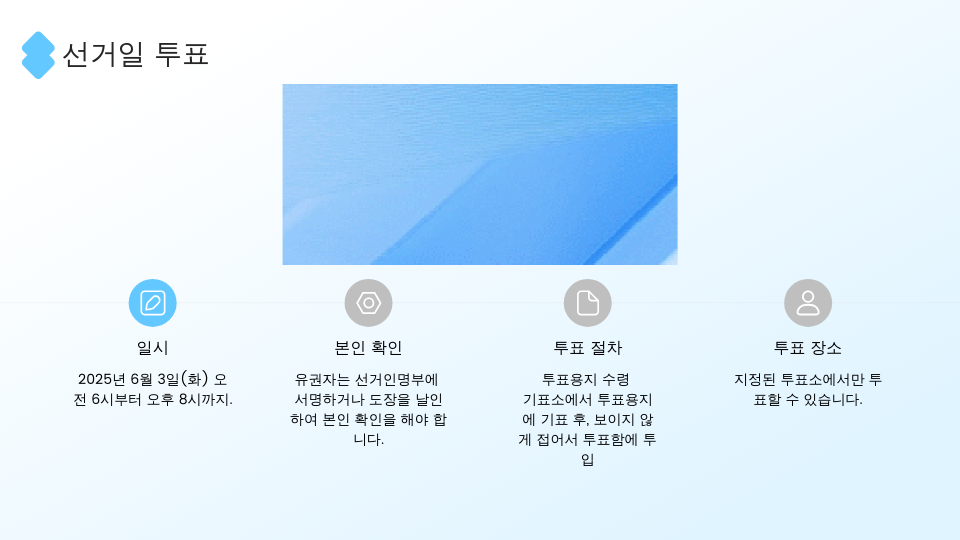 선거일 투표

일시

2025년 6월 3일(화) 오전 6시부터 오후 8시까지.

본인 확인

유권자는 선거인명부에 서명하거나 도장을 날인하여 본인 확인을 해야 합니다.

투표 절차

투표용지 수령 기표소에서 투표용지에 기표 후, 보이지 않게 접어서 투표함에 투입

투표 장소

지정된 투표소에서만 투표할 수 있습니다.